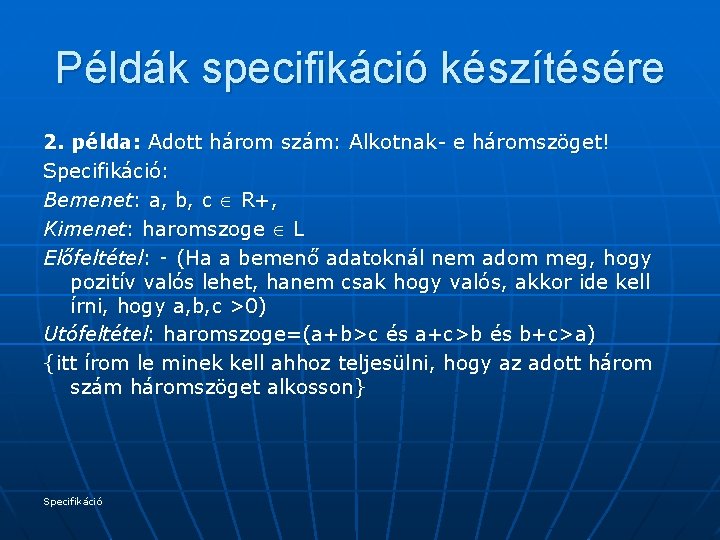 Példák specifikáció készítésére

2. példa: Adott három szám: Alkotnak- e háromszöget!

Specifikáció:

Bemenet: a, b, c $\in$ R+,

Kimenet: haromszoge $\in$ L

Előfeltétel: - (Ha a bemenő adatoknál nem adom meg, hogy pozitív valós lehet, hanem csak hogy valós, akkor ide kell írni, hogy a,b,c >0)

Utófeltétel: haromszoge=(a+b>c és a+c>b és b+c>a)

{itt írom le minek kell ahhoz teljesülni, hogy az adott három szám háromszöget alkosson}

Specifikáció